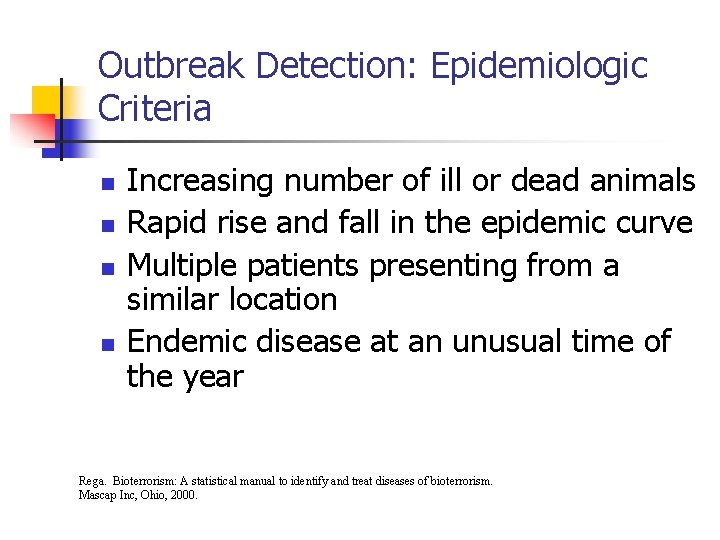 Outbreak Detection: Epidemiologic Criteria

- Increasing number of ill or dead animals
- Rapid rise and fall in the epidemic curve
- Multiple patients presenting from a similar location
- Endemic disease at an unusual time of the year

Rega. Bioterrorism: A statistical manual to identify and treat diseases of bioterrorism. Mascap Inc, Ohio, 2000.